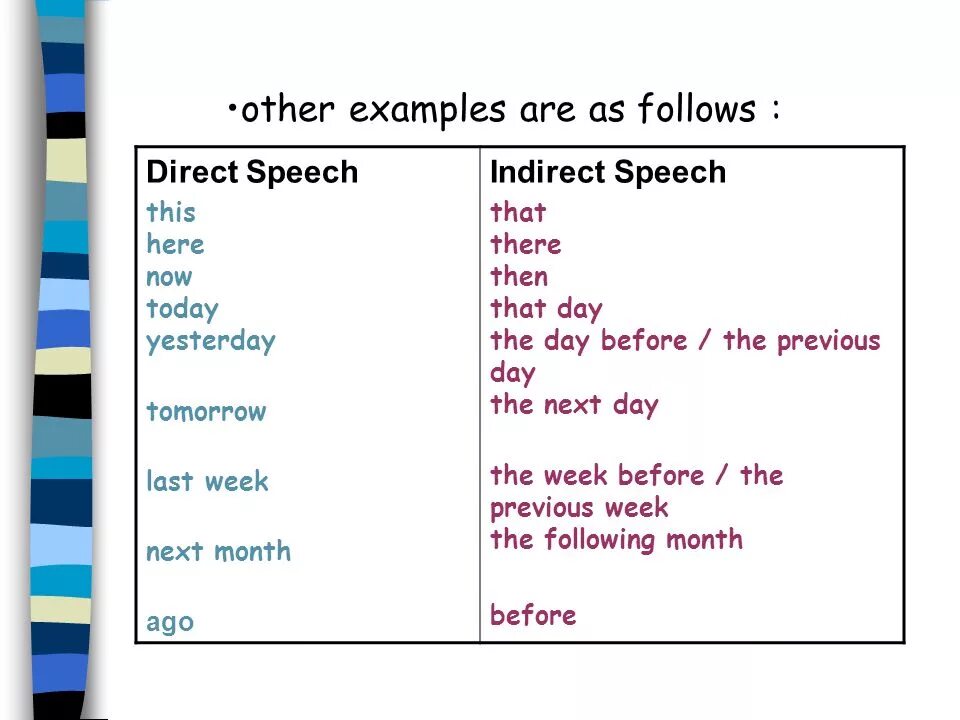 •other examples are as follows :

| Direct Speech | Indirect Speech |
|---|---|
| this | that |
| here | there |
| now | then |
| today | that day |
| yesterday | the day before / the previous day |
| tomorrow | the next day |
| last week | the week before / the previous week |
| next month | the following month |
| ago | before |